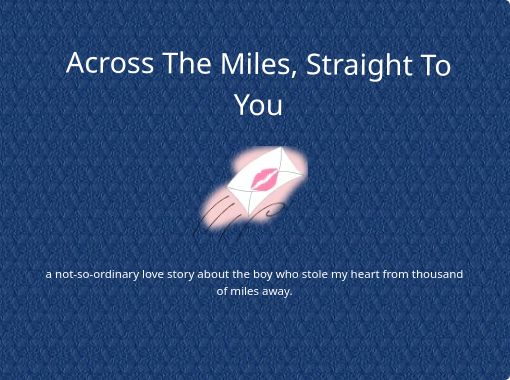 Across The Miles, Straight To You

a not-so-ordinary love story about the boy who stole my heart from thousand of miles away.